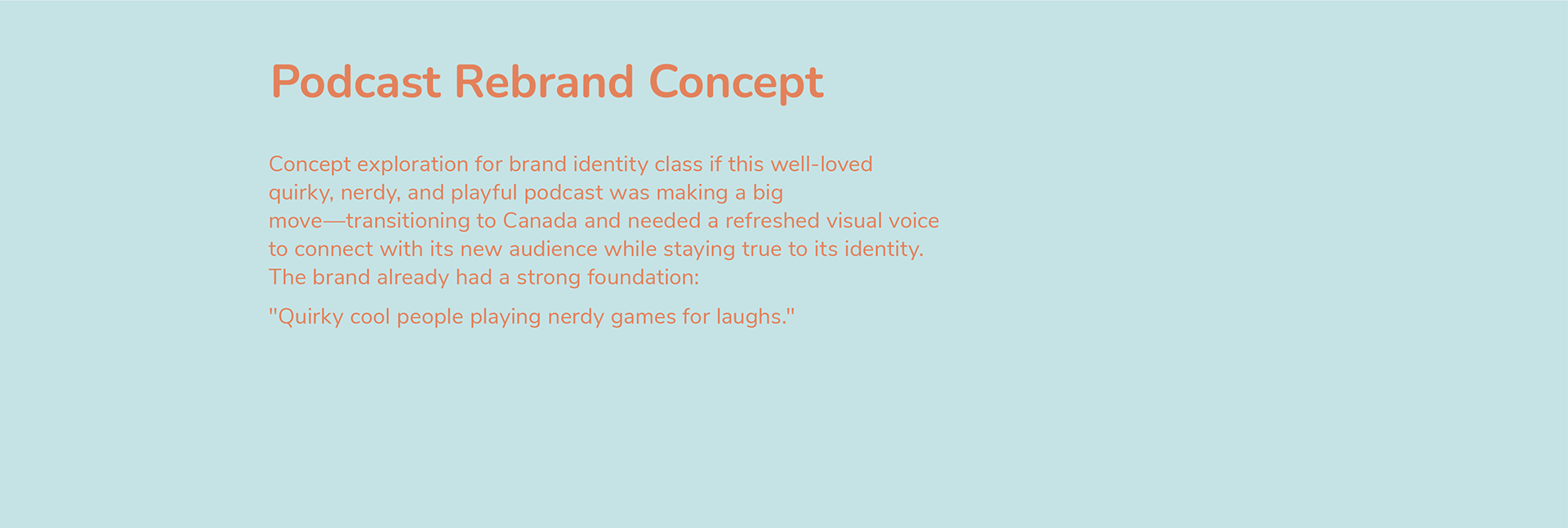 Podcast Rebrand Concept

Concept exploration for brand identity class if this well-loved quirky, nerdy, and playful podcast was making a big move—transitioning to Canada and needed a refreshed visual voice to connect with its new audience while staying true to its identity. The brand already had a strong foundation:

"Quirky cool people playing nerdy games for laughs."